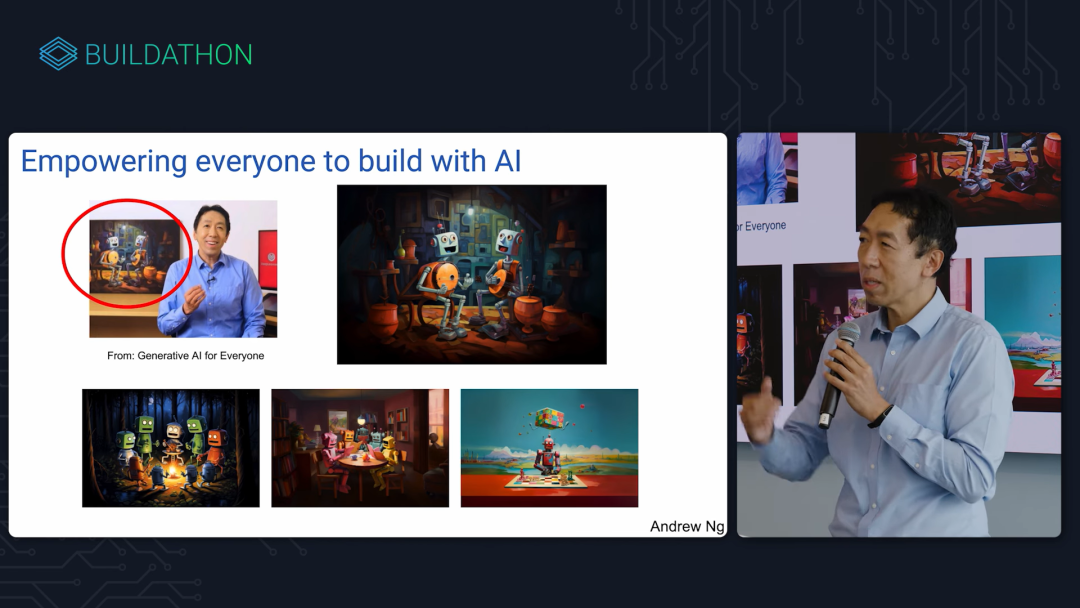 BUILDATHON

Empowering everyone to build with AI

From: Generative AI for Everyone

Andrew Ng

for Everyone